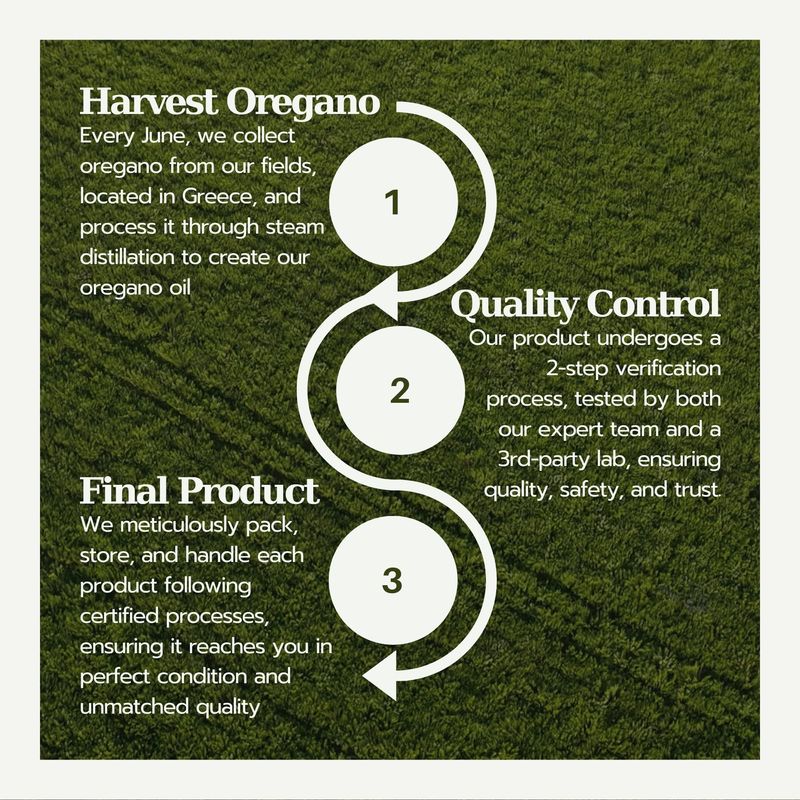 Harvest Oregano
Every June, we collect oregano from our fields, located in Greece, and process it through steam distillation to create our oregano oil

1

Quality Control
Our product undergoes a 2-step verification process, tested by both our expert team and a 3rd-party lab, ensuring quality, safety, and trust.

2

Final Product
We meticulously pack, store, and handle each product following certified processes, ensuring it reaches you in perfect condition and unmatched quality

3